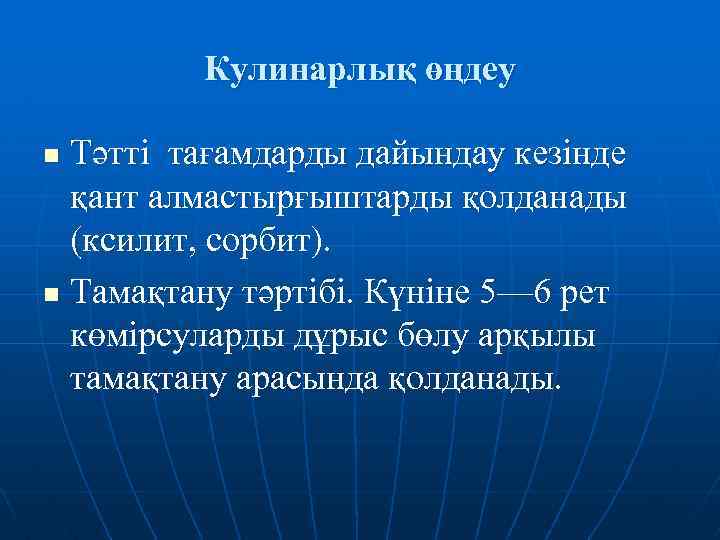 Кулинарлық өңдеу

■ Тәтті тағамдарды дайындау кезінде қант алмастырғыштарды қолданады (ксилит, сорбит).

■ Тамақтану тәртібі. Күніне 5—6 рет көмірсуларды дұрыс бөлу арқылы тамақтану арасында қолданады.